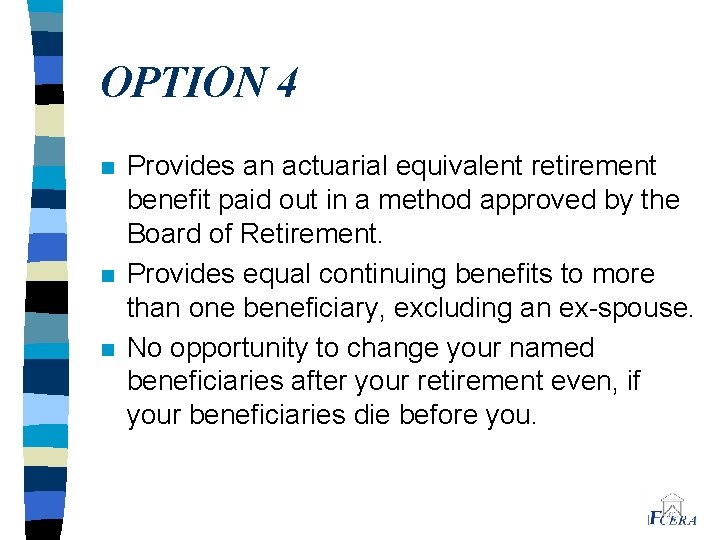 OPTION 4

- Provides an actuarial equivalent retirement benefit paid out in a method approved by the Board of Retirement.
- Provides equal continuing benefits to more than one beneficiary, excluding an ex-spouse.
- No opportunity to change your named beneficiaries after your retirement even, if your beneficiaries die before you.

FCERA